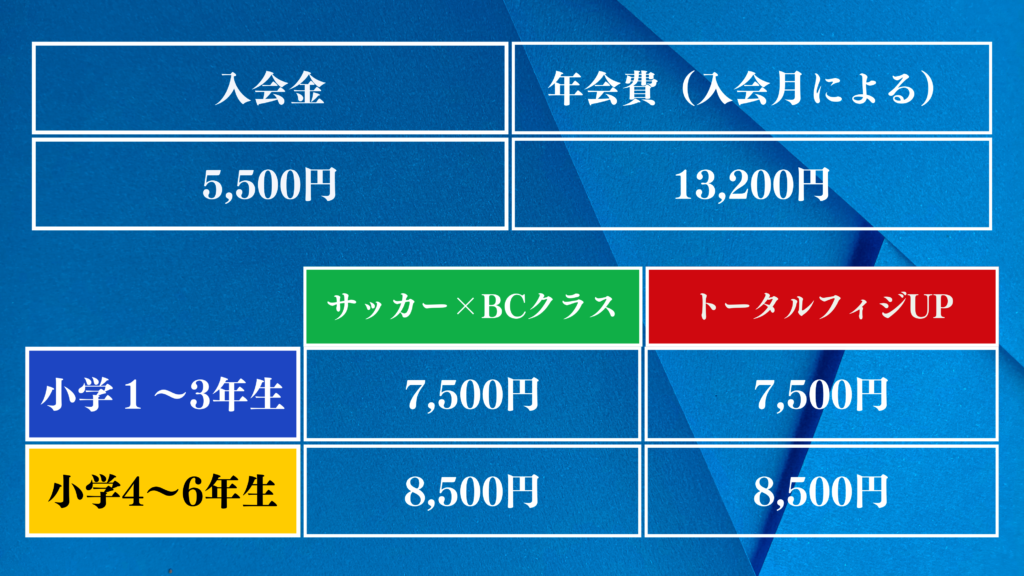 | 入会金 | 年会費（入会月による） |
|---|---|
| 5,500円 | 13,200円 |

| | サッカー×BCクラス | トータルフィジUP |
|---|---|---|
| 小学１～3年生 | 7,500円 | 7,500円 |
| 小学4～6年生 | 8,500円 | 8,500円 |